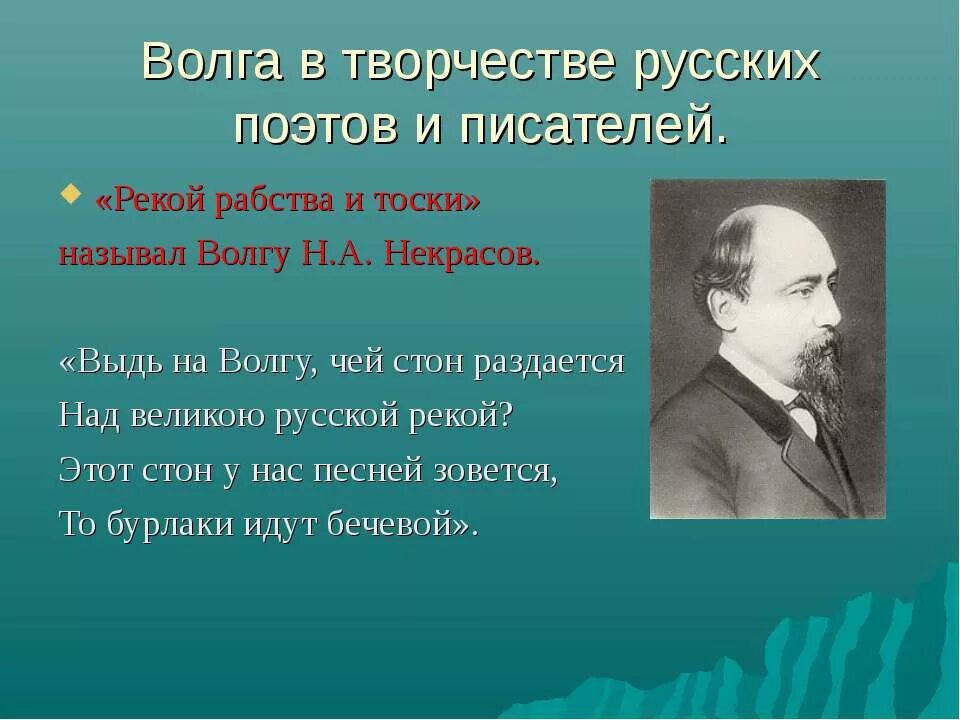 Волга в творчестве русских поэтов и писателей.

«Рекой рабства и тоски» называл Волгу Н.А. Некрасов.

«Выдь на Волгу, чей стон раздается
Над великою русской рекой?
Этот стон у нас песней зовется,
То бурлаки идут бечевой».